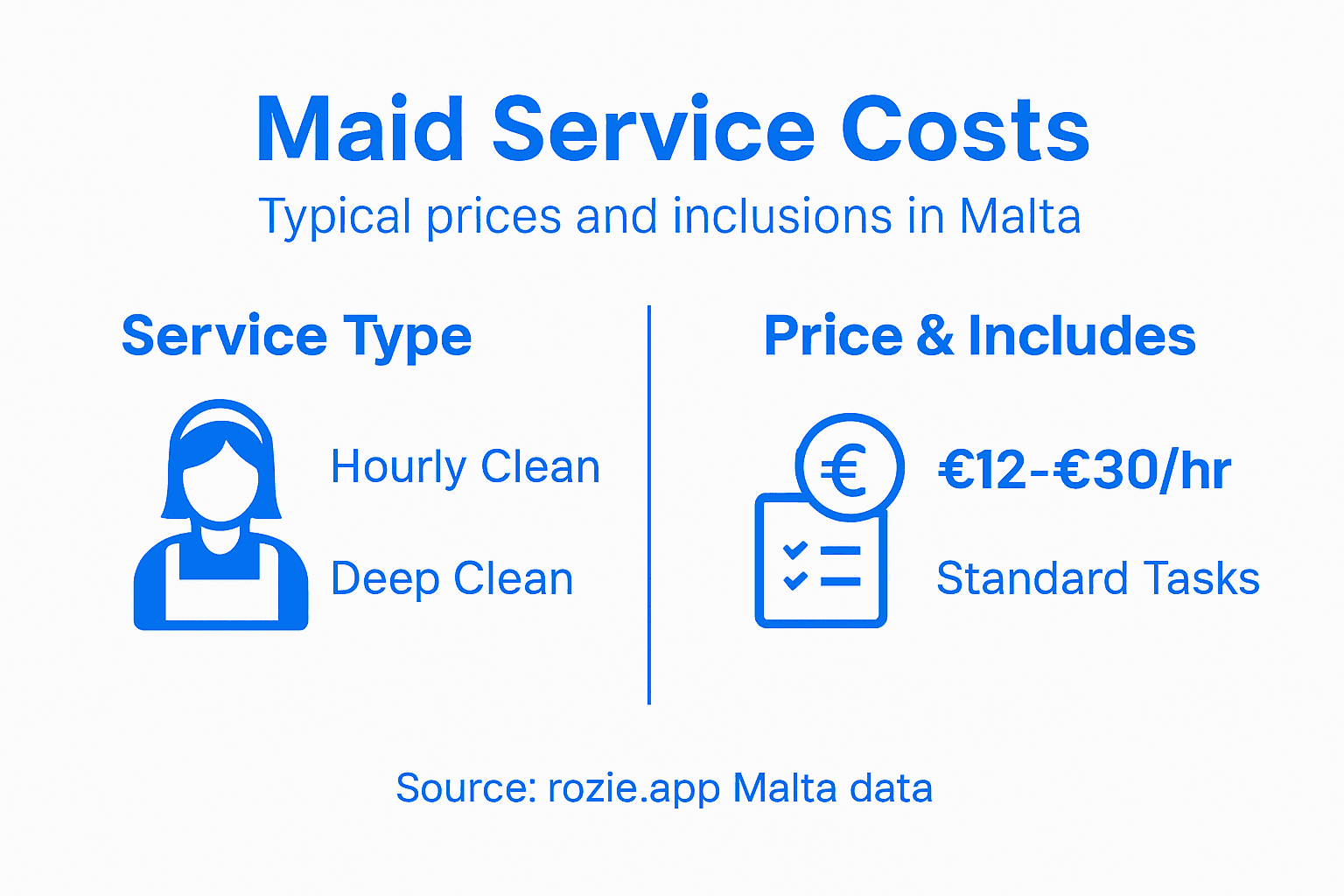 Maid Service Costs

Typical prices and inclusions in Malta

Service Type

Hourly Clean

Deep Clean

Price & Includes

€

€12-€30/hr

Standard Tasks

Source: rozie.app Malta data